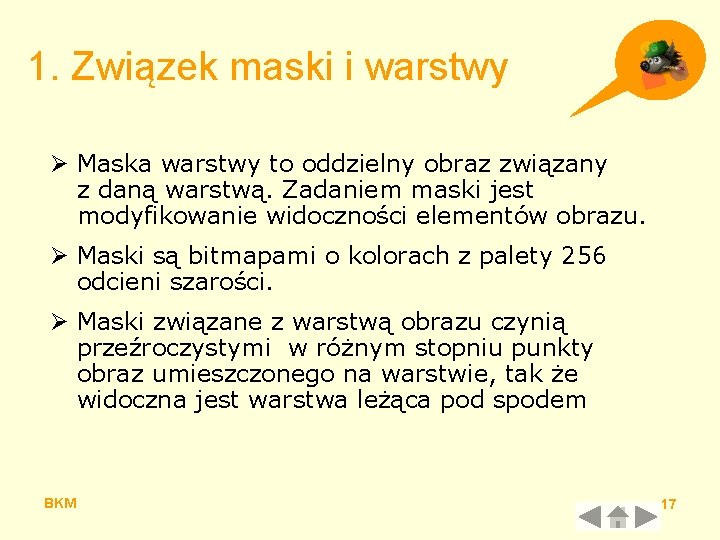 1. Związek maski i warstwy

➢ Maska warstwy to oddzielny obraz związany z daną warstwą. Zadaniem maski jest modyfikowanie widoczności elementów obrazu.

➢ Maski są bitmapami o kolorach z palety 256 odcieni szarości.

➢ Maski związane z warstwą obrazu czynią przeźroczystymi  w różnym stopniu punkty obraz umieszczonego na warstwie, tak że widoczna jest warstwa leżąca pod spodem

BKM

17